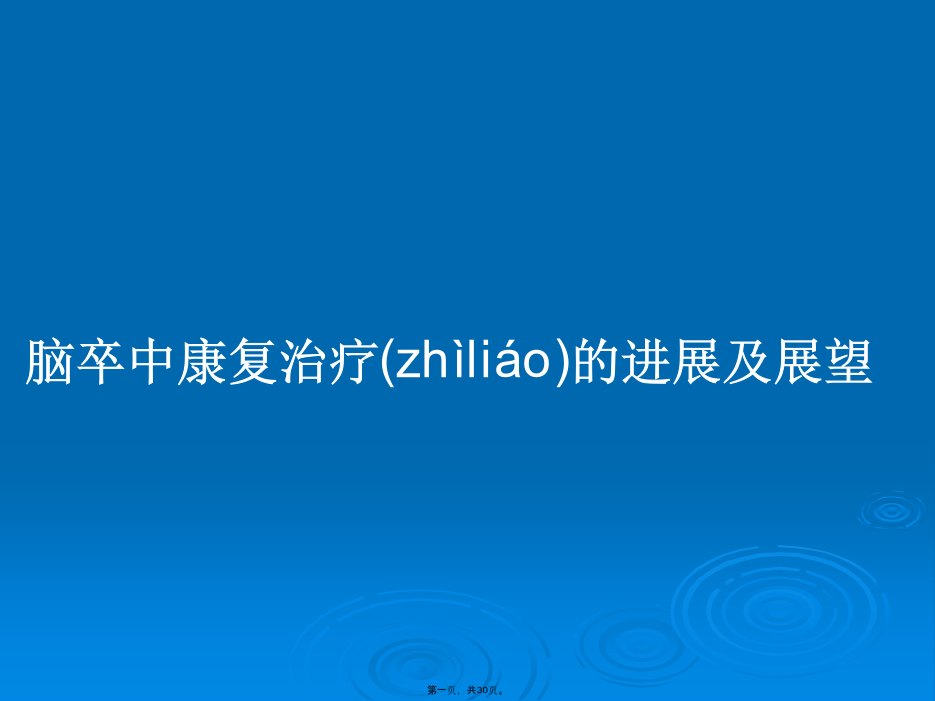 脑卒中康复治疗(zhìliáo)的进展及展望

第一页，共30页。